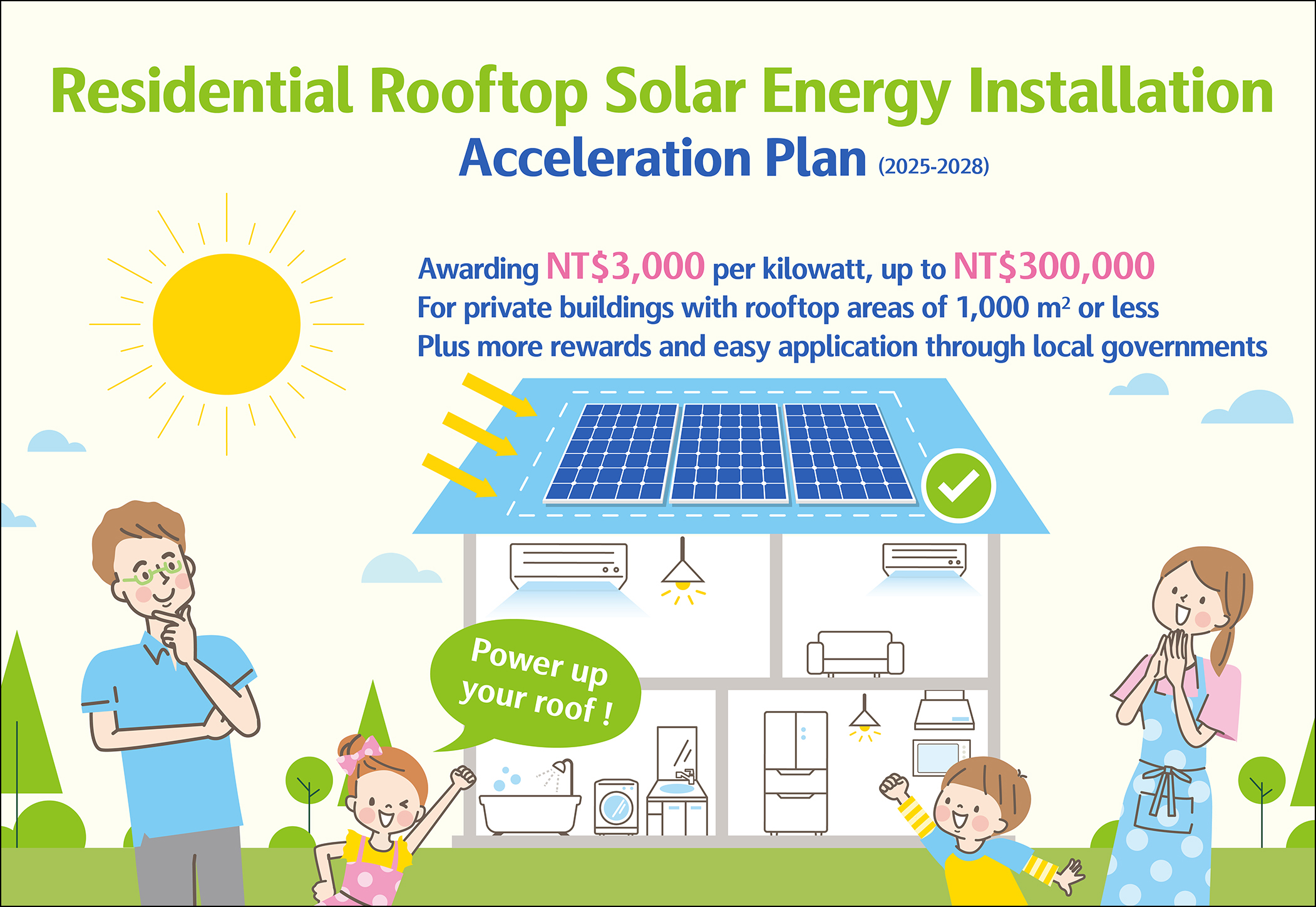 Residential Rooftop Solar Energy Installation

Acceleration Plan (2025-2028)

Awarding NT$3,000 per kilowatt, up to NT$300,000
For private buildings with rooftop areas of 1,000 $m^2$ or less
Plus more rewards and easy application through local governments

Power up your roof !